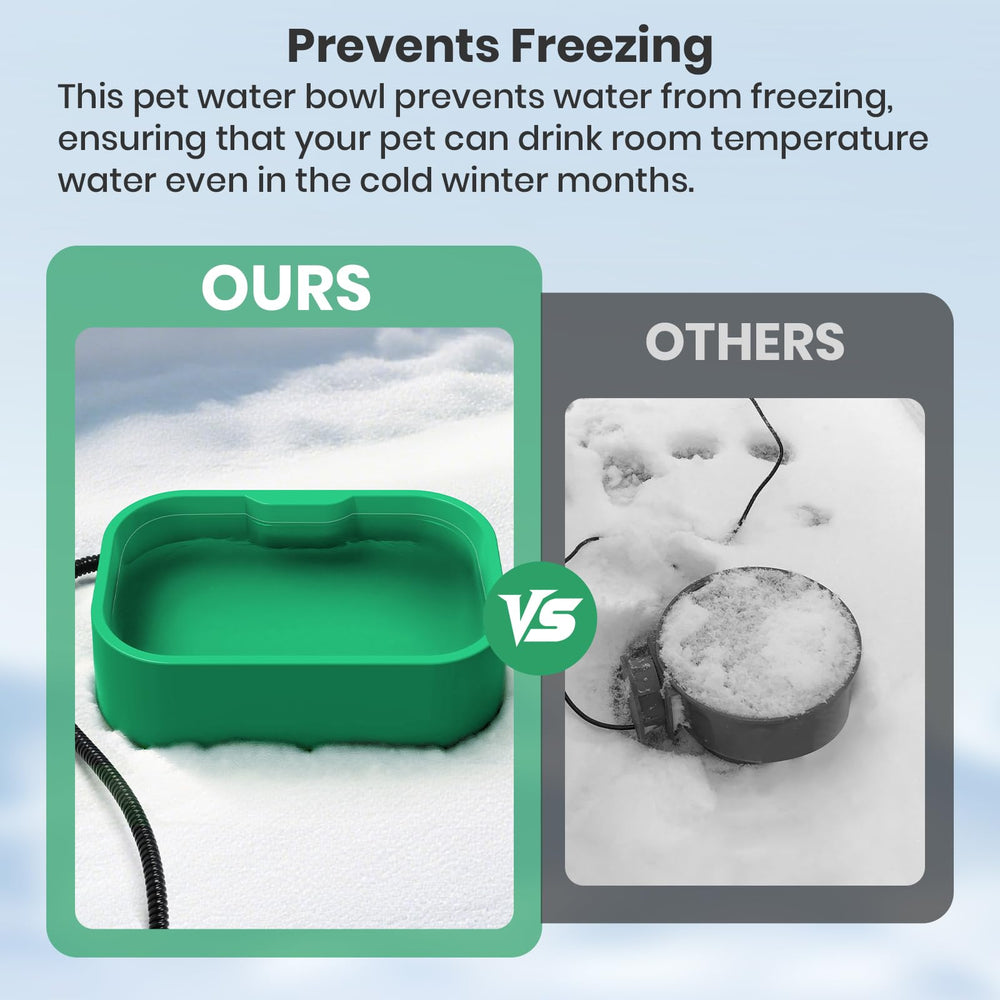 Prevents Freezing
This pet water bowl prevents water from freezing, ensuring that your pet can drink room temperature water even in the cold winter months.

OURS

VS

OTHERS